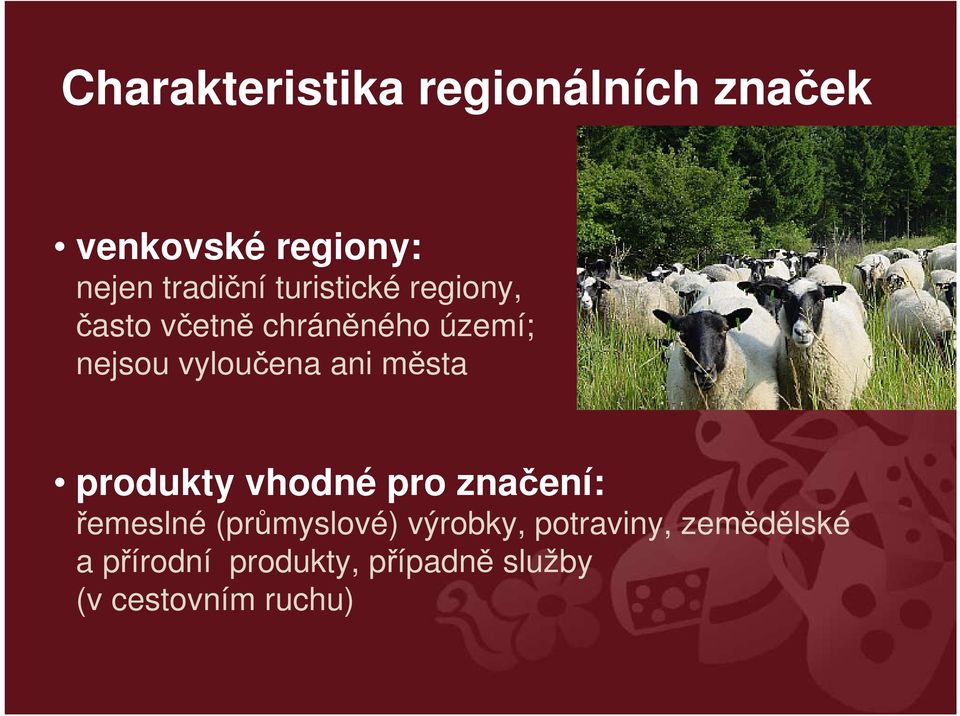 Charakteristika regionálních značek

• venkovské regiony:
nejen tradiční turistické regiony, často včetně chráněného území; nejsou vyloučena ani města

• produkty vhodné pro značení:
řemeslné (průmyslové) výrobky, potraviny, zemědělské a přírodní produkty, případně služby (v cestovním ruchu)